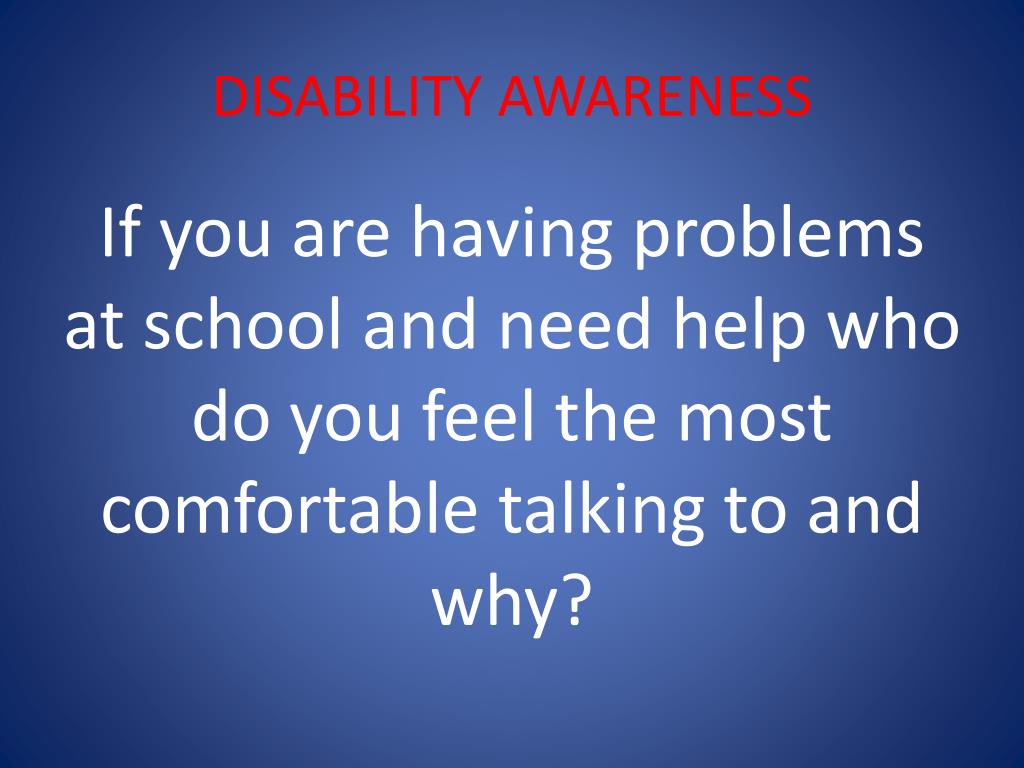 DISABILITY AWARENESS

If you are having problems at school and need help who do you feel the most comfortable talking to and why?